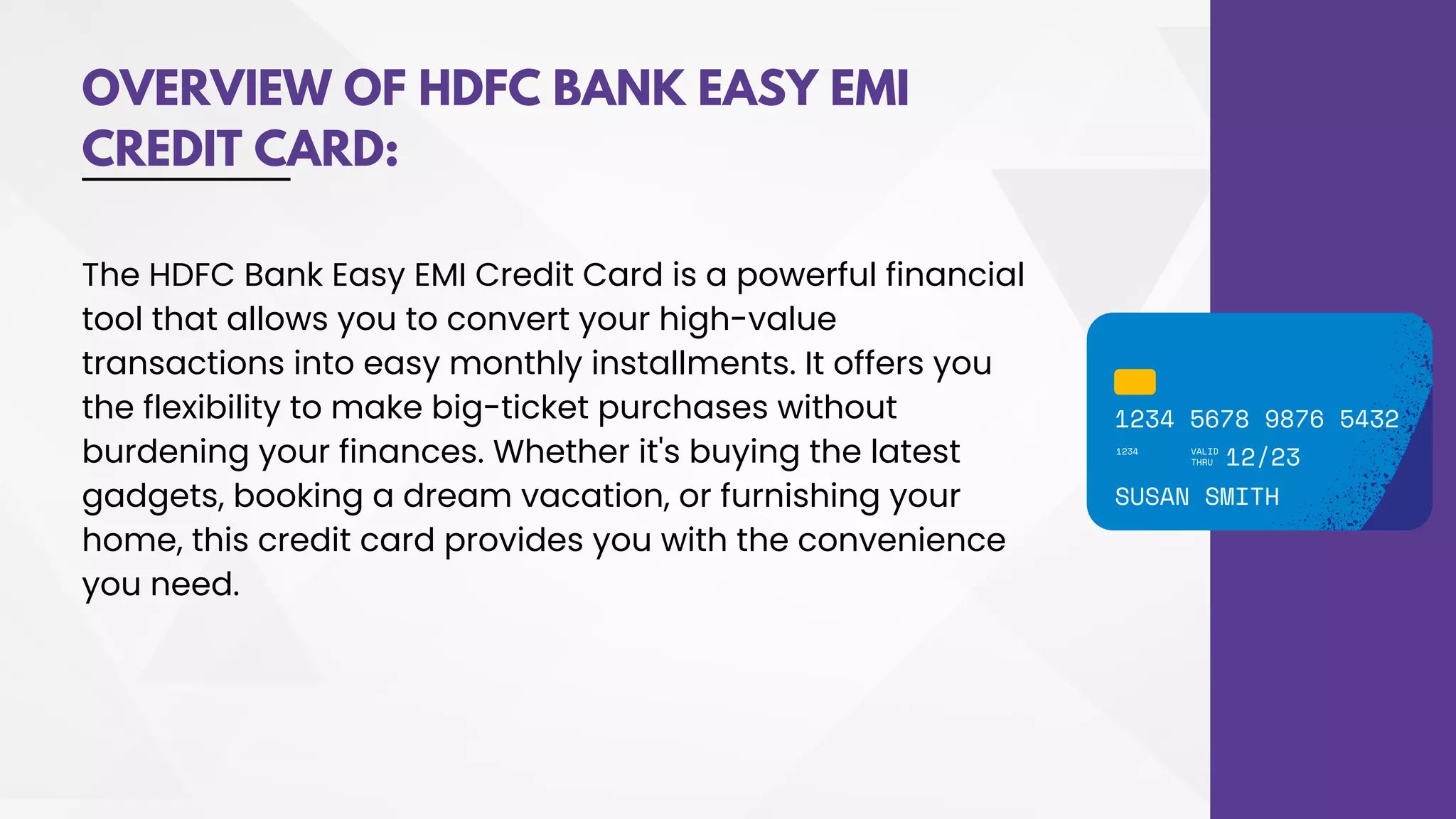 OVERVIEW OF HDFC BANK EASY EMI CREDIT CARD:

The HDFC Bank Easy EMI Credit Card is a powerful financial tool that allows you to convert your high-value transactions into easy monthly installments. It offers you the flexibility to make big-ticket purchases without burdening your finances. Whether it's buying the latest gadgets, booking a dream vacation, or furnishing your home, this credit card provides you with the convenience you need.

1234 5678 9876 5432
1234 VALID THRU 12/23
SUSAN SMITH